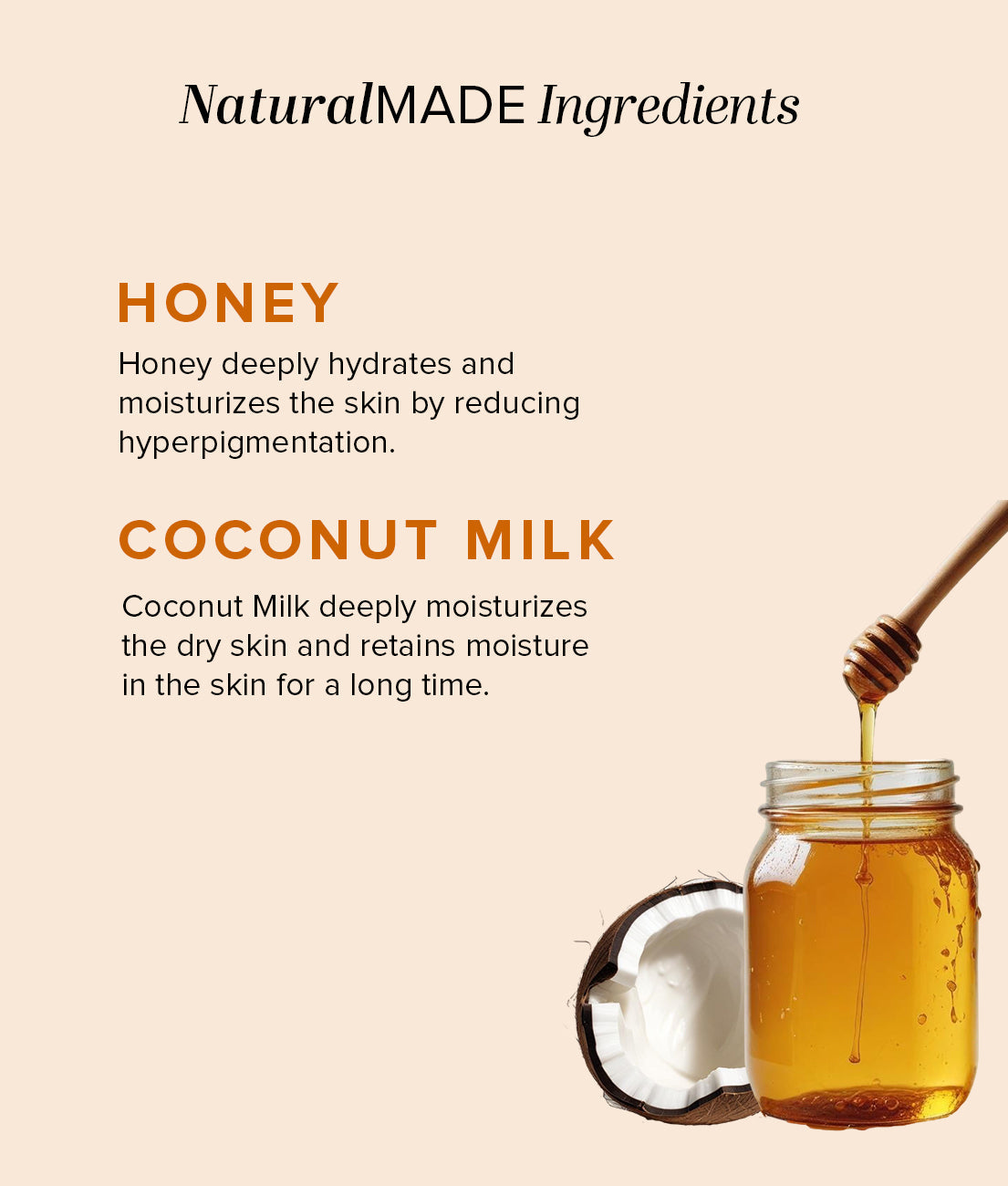 NaturalMADE Ingredients

HONEY

Honey deeply hydrates and moisturizes the skin by reducing hyperpigmentation.

COCONUT MILK

Coconut Milk deeply moisturizes the dry skin and retains moisture in the skin for a long time.